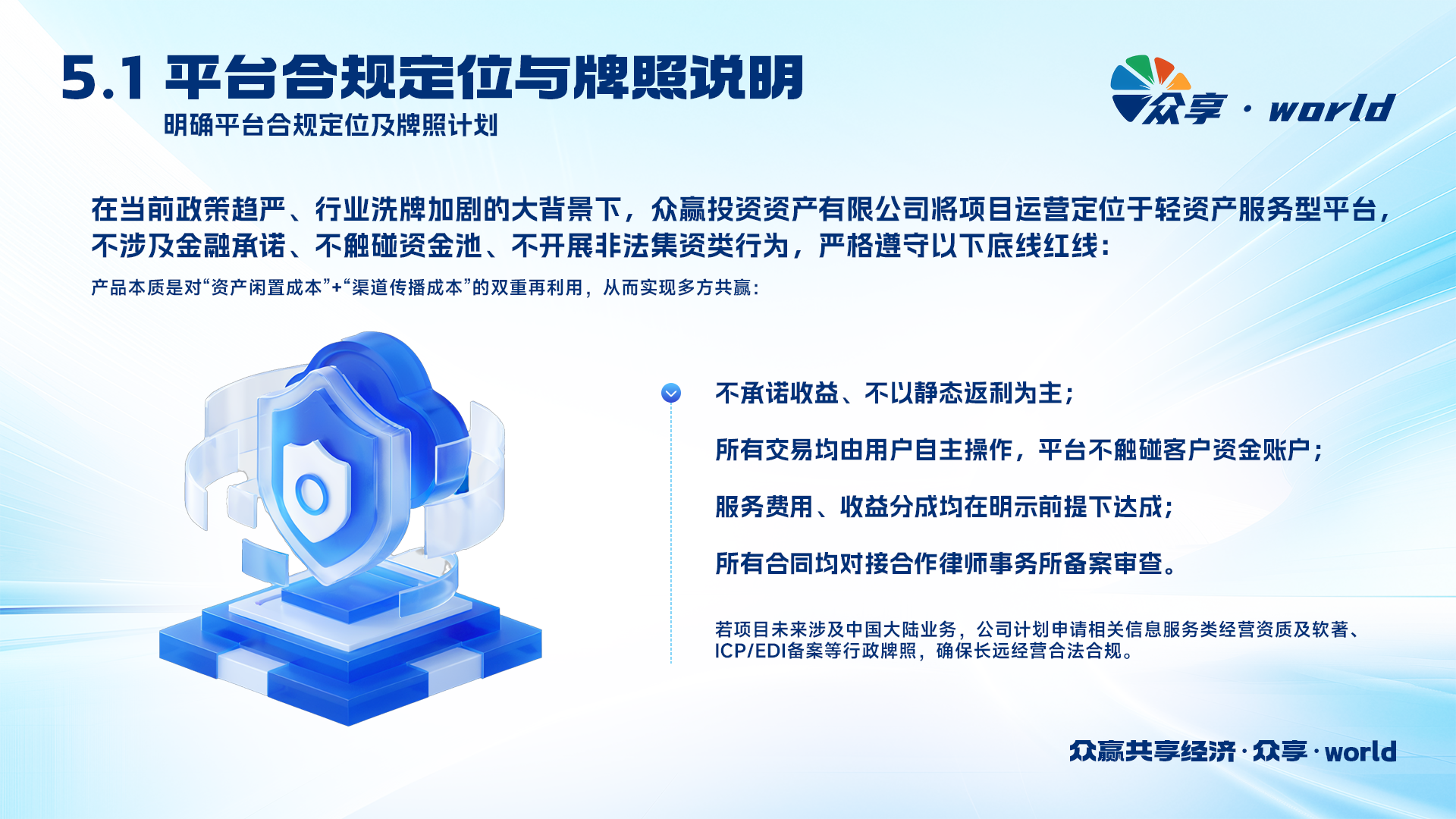 5.1 平台合规定位与牌照说明
明确平台合规定位及牌照计划

众享 · world

在当前政策趋严、行业洗牌加剧的大背景下，众赢投资资产有限公司将项目运营定位于轻资产服务型平台，不涉及金融承诺、不触碰资金池、不开展非法集资类行为，严格遵守以下底线红线：

产品本质是对“资产闲置成本”+“渠道传播成本”的双重再利用，从而实现多方共赢：

不承诺收益、不以静态返利为主；

所有交易均由用户自主操作，平台不触碰客户资金账户；

服务费用、收益分成均在明示前提下达成；

所有合同均对接合作律师事务所备案审查。

若项目未来涉及中国大陆业务，公司计划申请相关信息服务类经营资质及软著、ICP/EDI备案等行政牌照，确保长远经营合法合规。

众赢共享经济 · 众享 · world